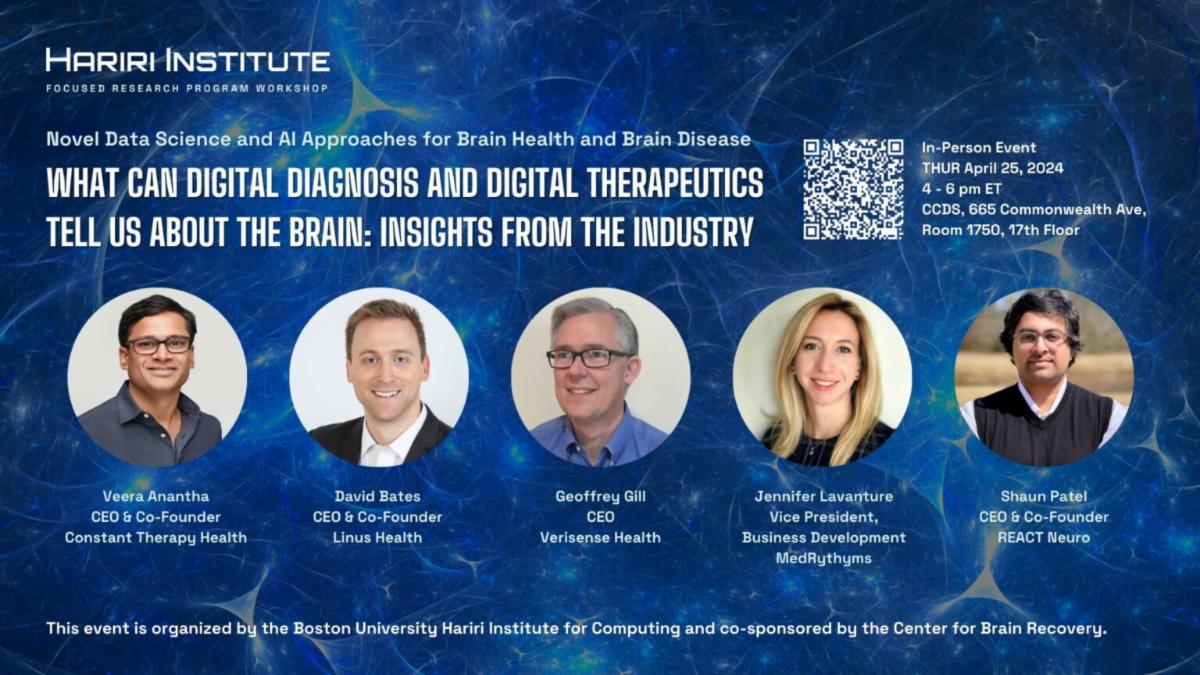 HARIRI INSTITUTE
FOCUSED RESEARCH PROGRAM WORKSHOP

Novel Data Science and AI Approaches for Brain Health and Brain Disease

WHAT CAN DIGITAL DIAGNOSIS AND DIGITAL THERAPEUTICS TELL US ABOUT THE BRAIN: INSIGHTS FROM THE INDUSTRY

In-Person Event
THUR April 25, 2024
4 - 6 pm ET
CCDS, 665 Commonwealth Ave, Room 1750, 17th Floor

Veera Anantha
CEO & Co-Founder
Constant Therapy Health

David Bates
CEO & Co-Founder
Linus Health

Geoffrey Gill
CEO
Verisense Health

Jennifer Lavanture
Vice President, Business Development
MedRythyms

Shaun Patel
CEO & Co-Founder
REACT Neuro

This event is organized by the Boston University Hariri Institute for Computing and co-sponsored by the Center for Brain Recovery.